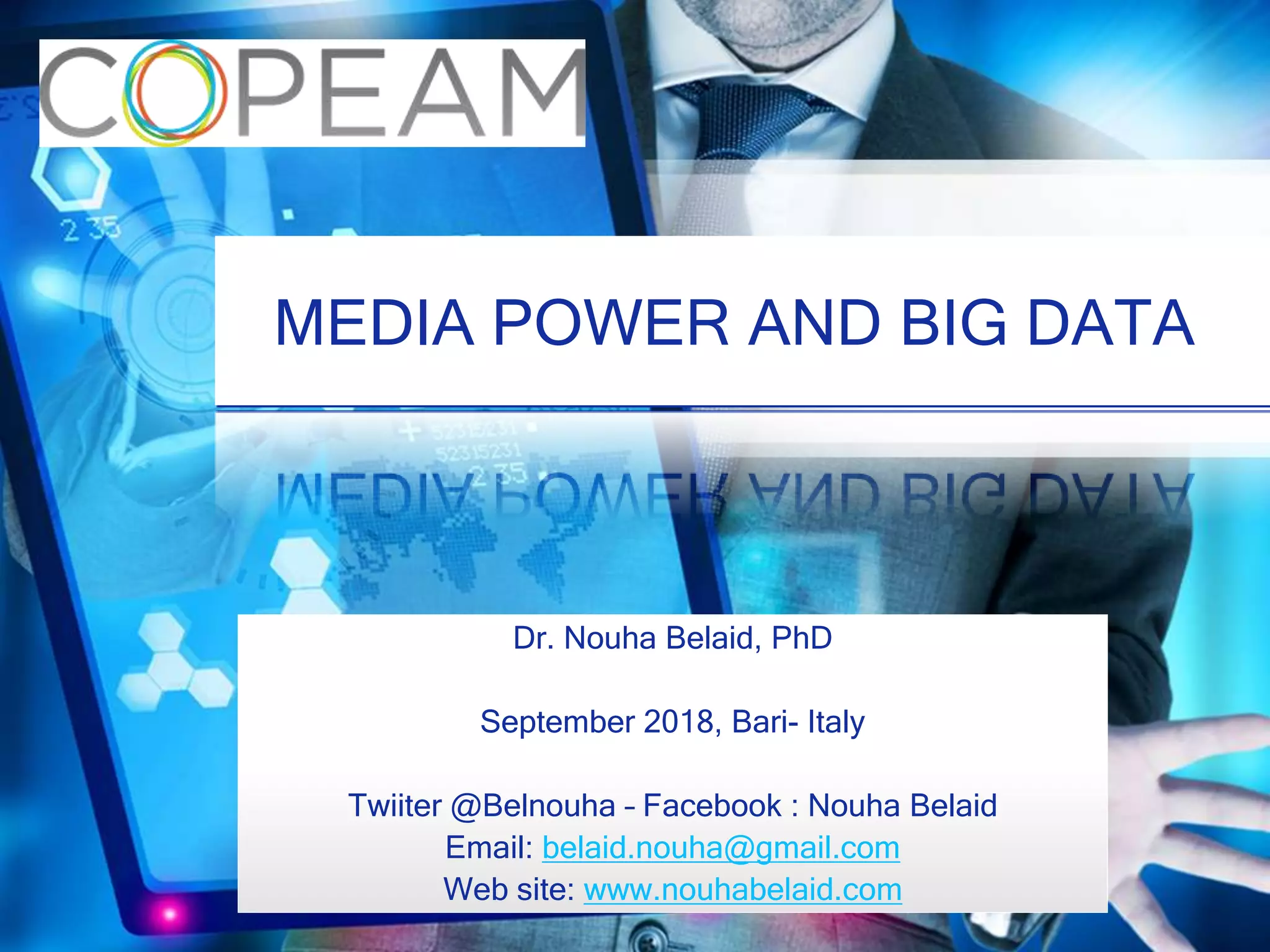 COPEAM

2 35

MEDIA POWER AND BIG DATA

+ 52315231
52315231
2 35

Dr. Nouha Belaid, PhD

September 2018, Bari- Italy

Twiiter @Belnouha – Facebook : Nouha Belaid
Email: belaid.nouha@gmail.com
Web site: www.nouhabelaid.com